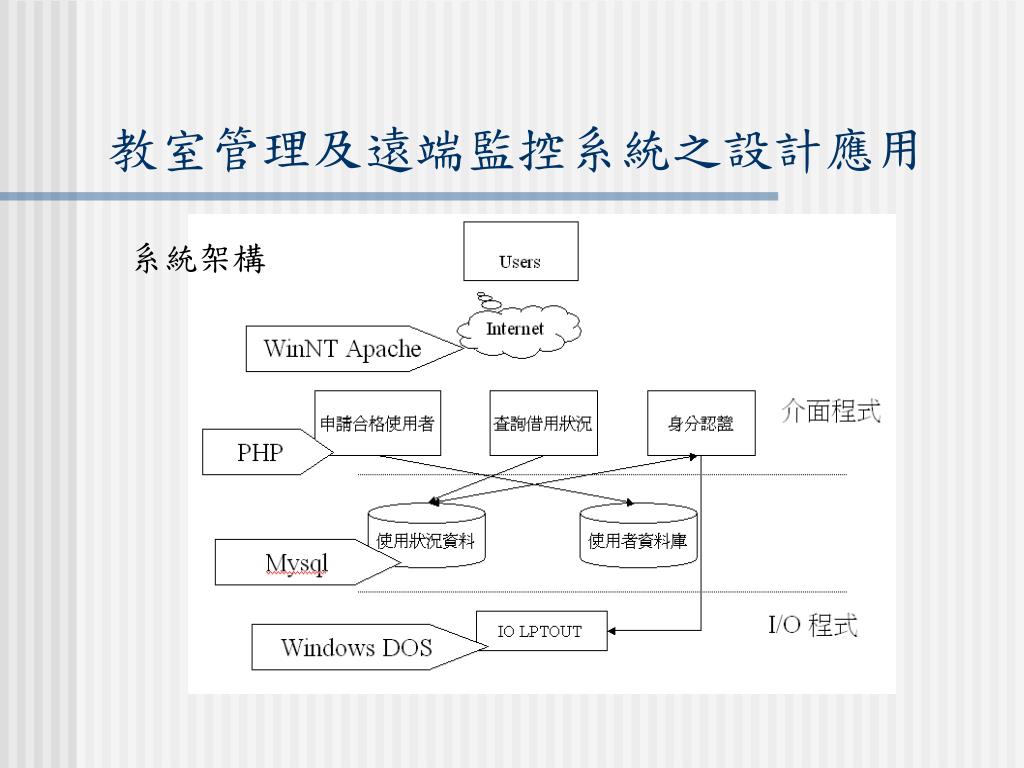 教室管理及遠端監控系統之設計應用

系統架構

Users

Internet

WinNT Apache

申請合格使用者

查詢借用狀況

身分認證

介面程式

PHP

使用狀況資料

使用者資料庫

Mysql

IO LPTOUT

I/O 程式

Windows DOS